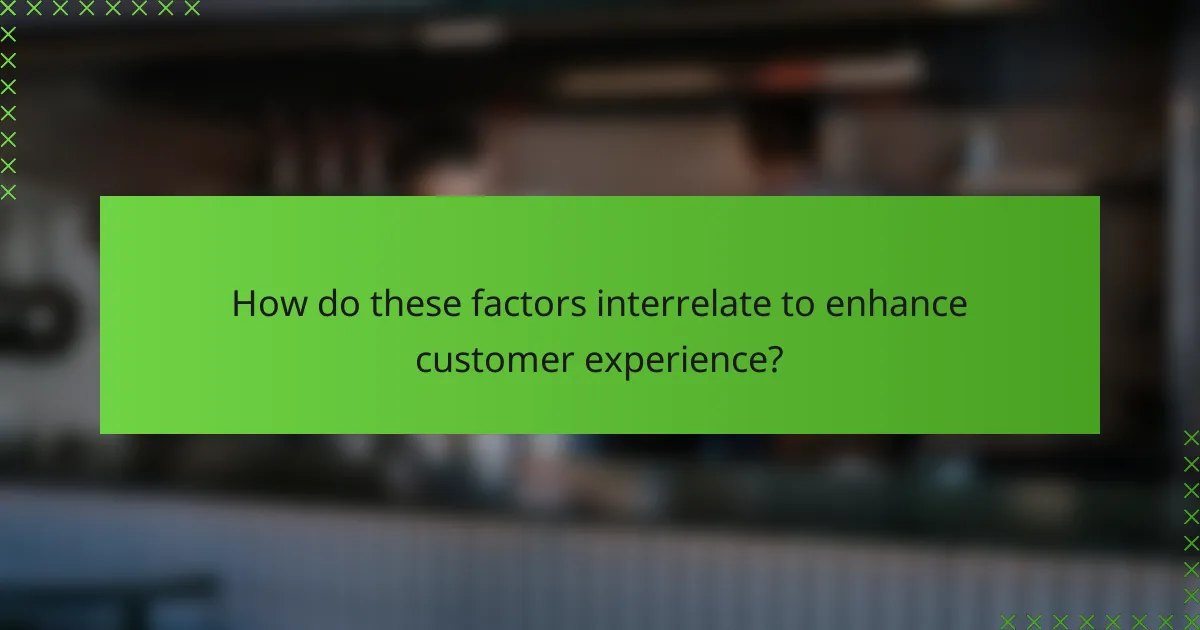 How do these factors interrelate to enhance customer experience?